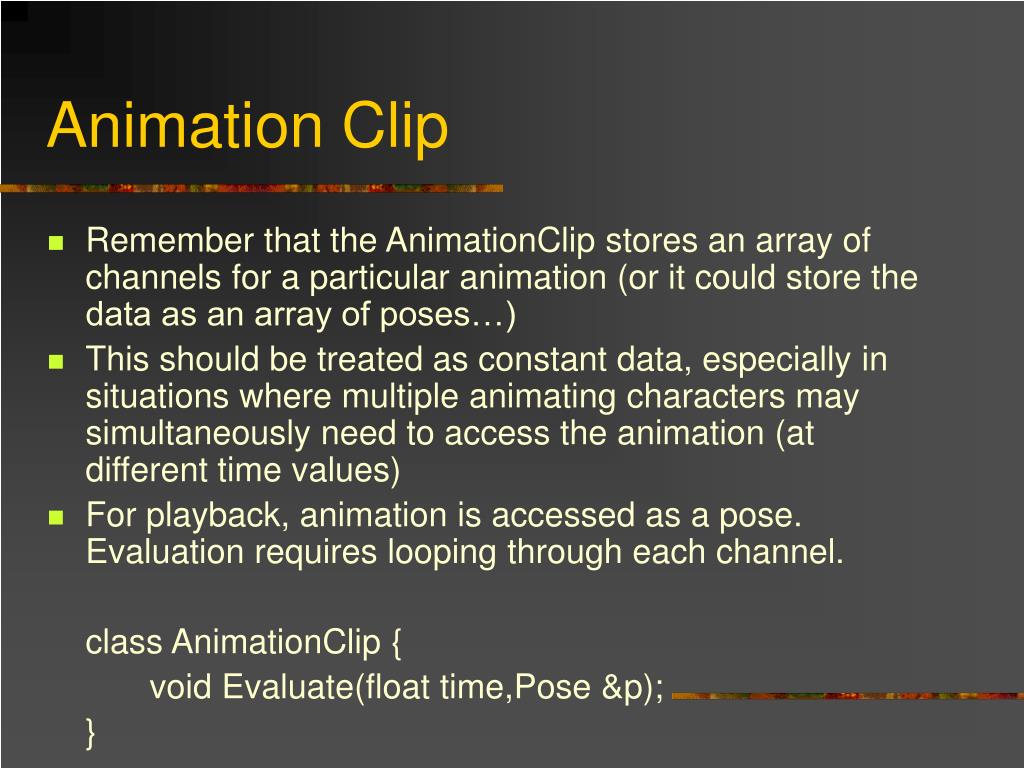 Animation Clip

Remember that the AnimationClip stores an array of channels for a particular animation (or it could store the data as an array of poses…)

This should be treated as constant data, especially in situations where multiple animating characters may simultaneously need to access the animation (at different time values)

For playback, animation is accessed as a pose. Evaluation requires looping through each channel.

class AnimationClip {
void Evaluate(float time,Pose &p);
}